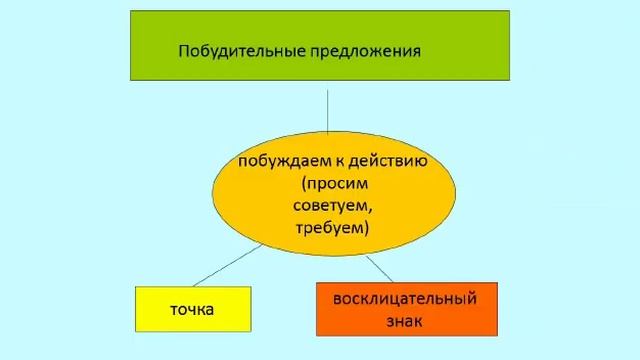 Побудительные предложения

побуждаем к действию (просим советуем, требуем)

точка

восклицательный знак